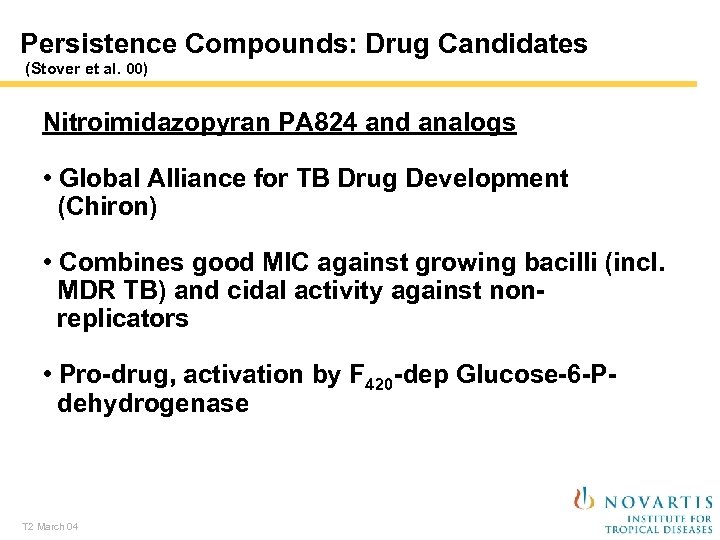 Persistence Compounds: Drug Candidates
(Stover et al. 00)

Nitroimidazopyran PA824 and analogs

• Global Alliance for TB Drug Development (Chiron)

• Combines good MIC against growing bacilli (incl. MDR TB) and cidal activity against non-replicators

• Pro-drug, activation by $F_{420}$-dep Glucose-6-P-dehydrogenase

T2 March 04

NOVARTIS
INSTITUTE FOR
TROPICAL DISEASES